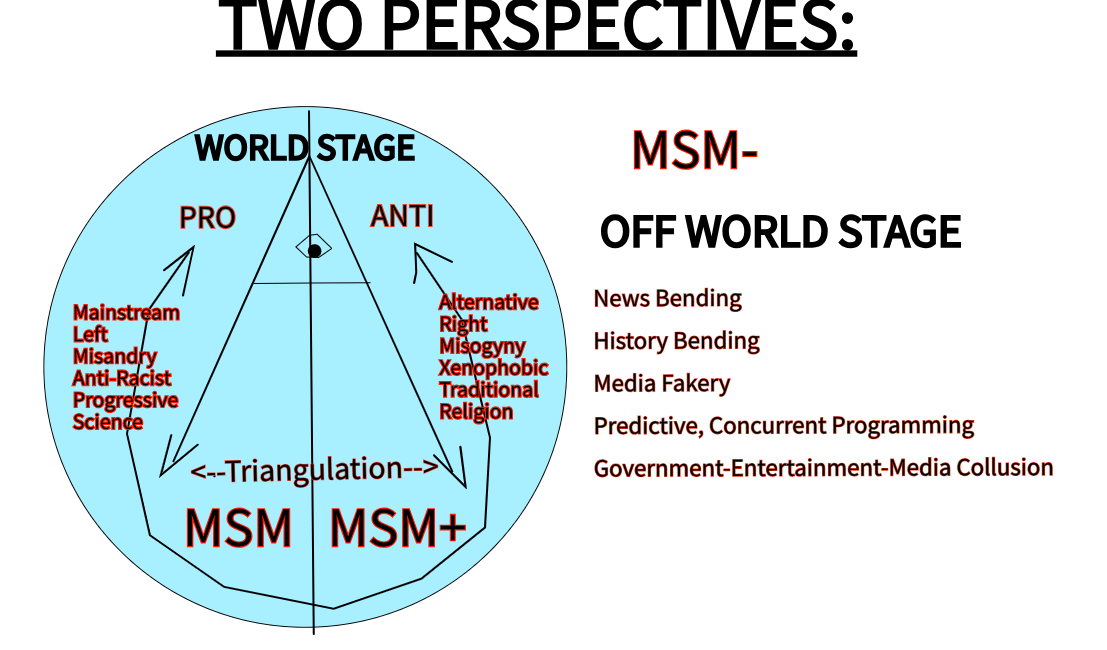 TWO PERSPECTIVES:

WORLD STAGE

PRO

ANTI

Mainstream
Left
Misandry
Anti-Racist
Progressive
Science

Alternative
Right
Misogyny
Xenophobic
Traditional
Religion

<--Triangulation-->

MSM

MSM+

MSM-

OFF WORLD STAGE

News Bending

History Bending

Media Fakery

Predictive, Concurrent Programming

Government-Entertainment-Media Collusion